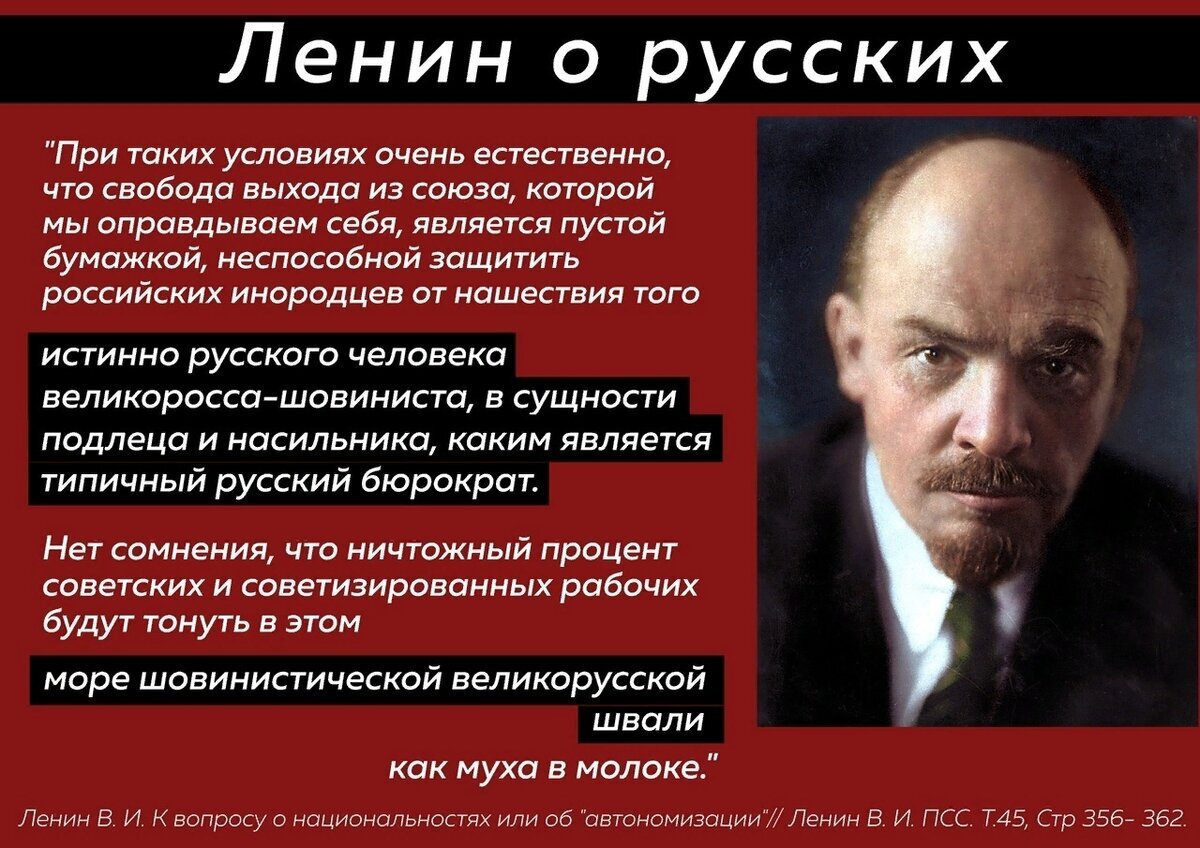 Ленин о русских

"При таких условиях очень естественно, что свобода выхода из союза, которой мы оправдываем себя, является пустой бумажкой, неспособной защитить российских инородцев от нашествия того

истинно русского человека великоросса-шовиниста, в сущности подлеца и насильника, каким является типичный русский бюрократ.

Нет сомнения, что ничтожный процент советских и советизированных рабочих будут тонуть в этом

море шовинистической великорусской швали

как муха в молоке."

Ленин В. И. К вопросу о национальностях или об "автономизации"// Ленин В. И. ПСС. Т.45, Стр 356- 362.